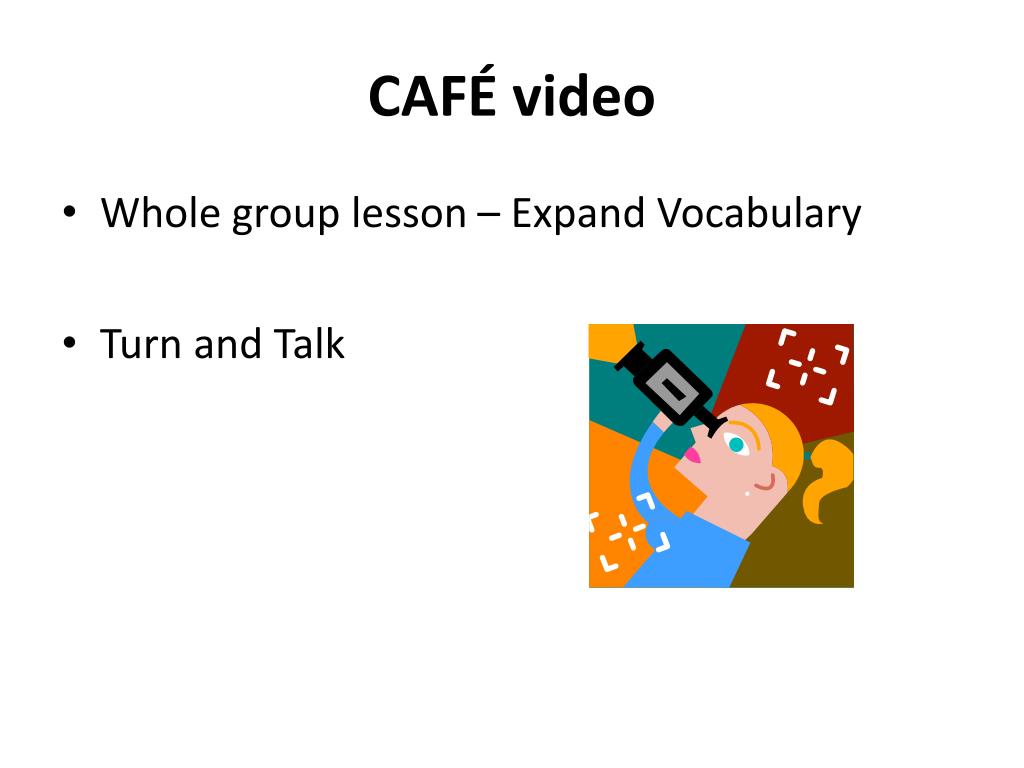 CAFÉ video

• Whole group lesson – Expand Vocabulary

• Turn and Talk